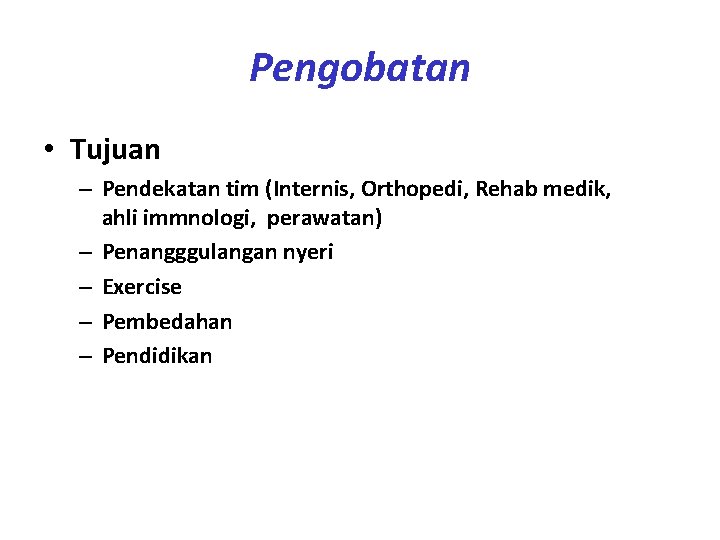 Pengobatan

• Tujuan
– Pendekatan tim (Internis, Orthopedi, Rehab medik, ahli immnologi, perawatan)
– Penangggulangan nyeri
– Exercise
– Pembedahan
– Pendidikan